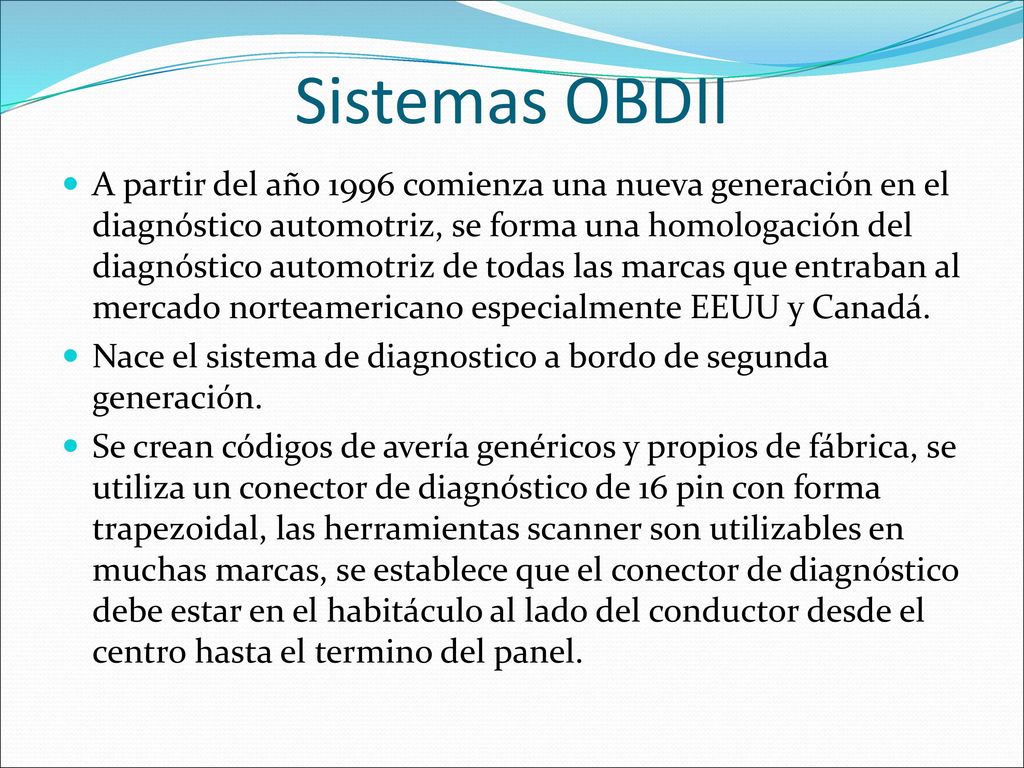 Sistemas OBDII

A partir del año 1996 comienza una nueva generación en el diagnóstico automotriz, se forma una homologación del diagnóstico automotriz de todas las marcas que entraban al mercado norteamericano especialmente EEUU y Canadá.

Nace el sistema de diagnostico a bordo de segunda generación.

Se crean códigos de avería genéricos y propios de fábrica, se utiliza un conector de diagnóstico de 16 pin con forma trapezoidal, las herramientas scanner son utilizables en muchas marcas, se establece que el conector de diagnóstico debe estar en el habitáculo al lado del conductor desde el centro hasta el termino del panel.